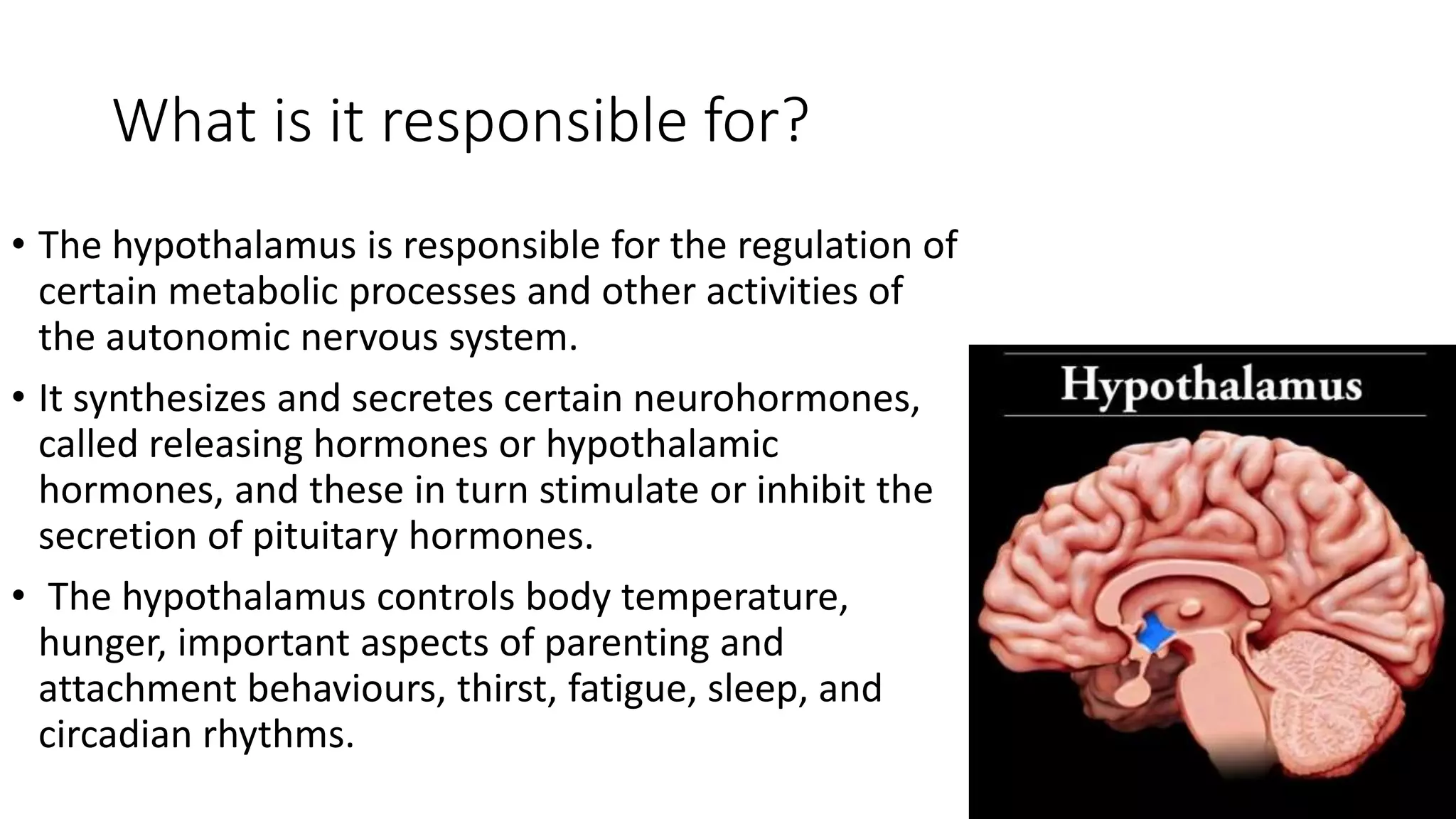 What is it responsible for?

• The hypothalamus is responsible for the regulation of certain metabolic processes and other activities of the autonomic nervous system.

• It synthesizes and secretes certain neurohormones, called releasing hormones or hypothalamic hormones, and these in turn stimulate or inhibit the secretion of pituitary hormones.

• The hypothalamus controls body temperature, hunger, important aspects of parenting and attachment behaviours, thirst, fatigue, sleep, and circadian rhythms.

Hypothalamus